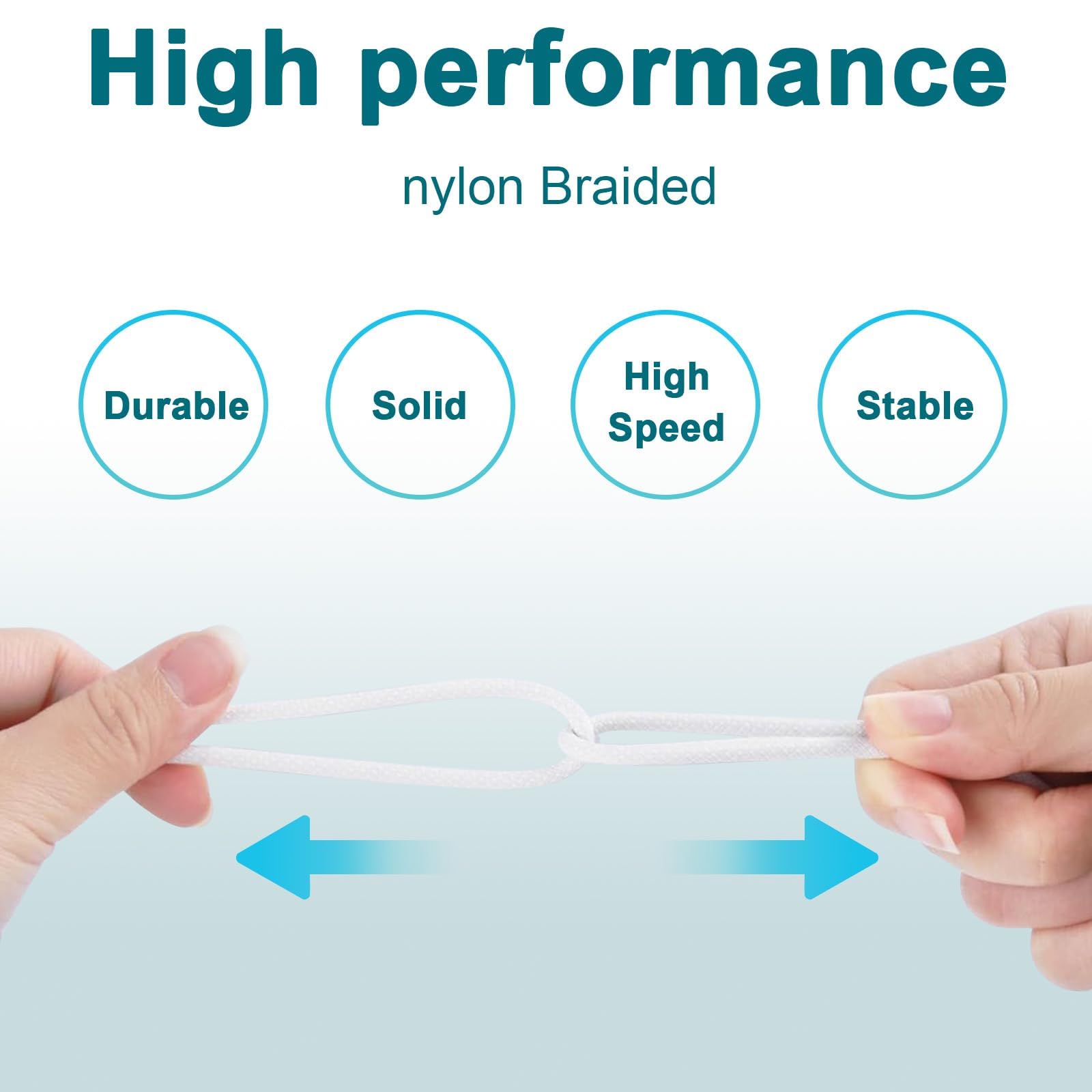 High performance

nylon Braided

Durable

Solid

High Speed

Stable